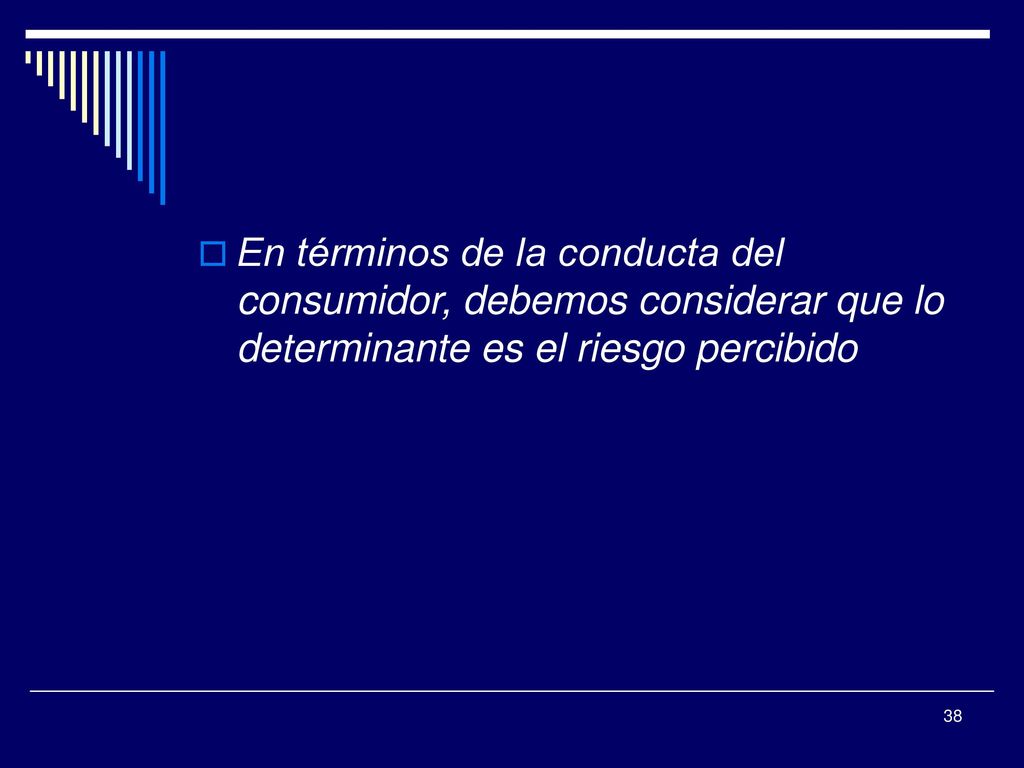 En términos de la conducta del consumidor, debemos considerar que lo determinante es el riesgo percibido

38